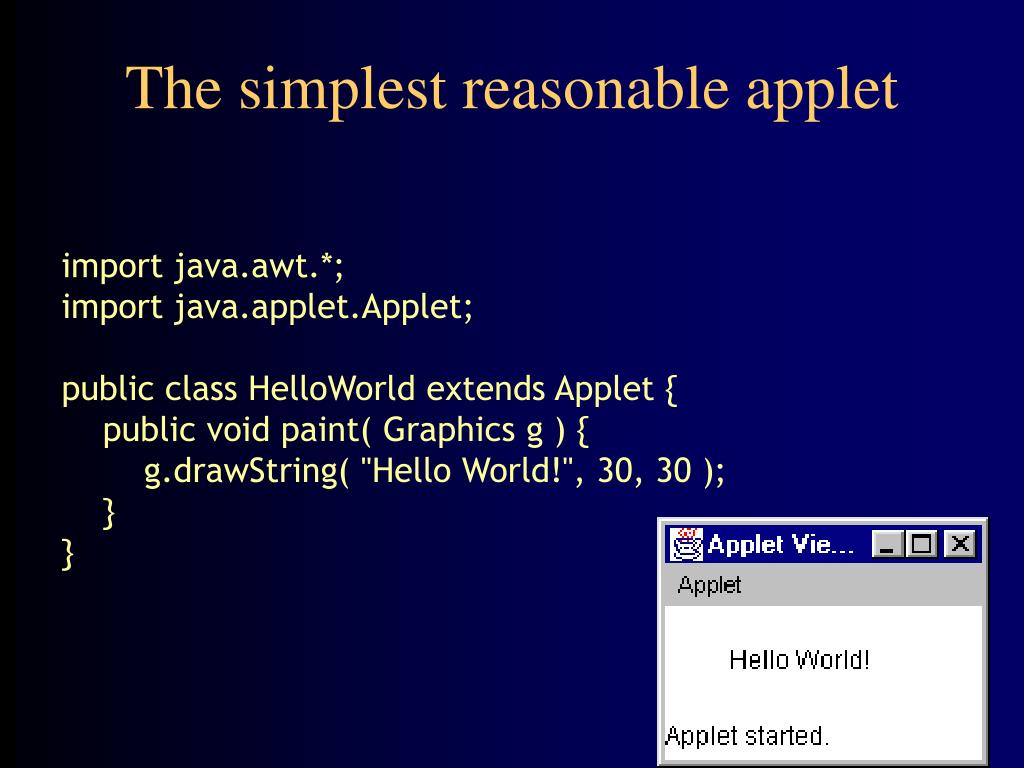 The simplest reasonable applet

import java.awt.*;
import java.applet.Applet;

public class HelloWorld extends Applet {
    public void paint( Graphics g ) {
        g.drawString( "Hello World!", 30, 30 );
    }
}

Applet Vie...

Applet

Hello World!

Applet started.